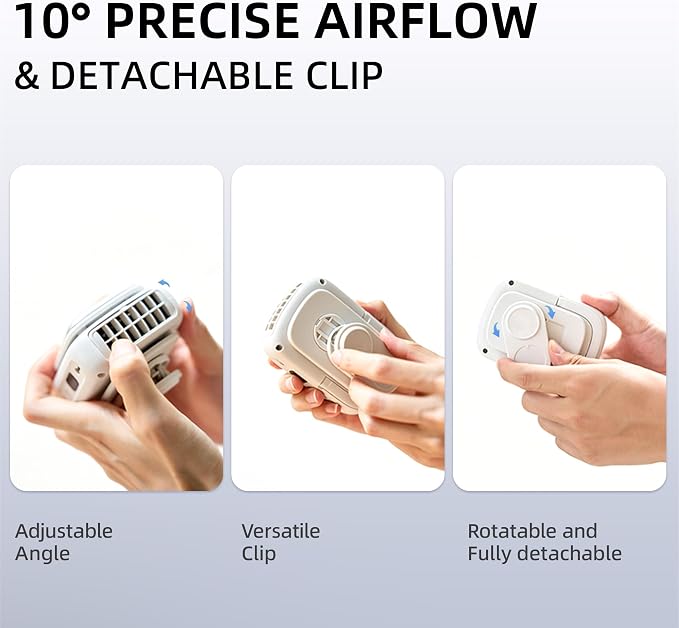 10° PRECISE AIRFLOW
& DETACHABLE CLIP

Adjustable Angle

Versatile Clip

Rotatable and Fully detachable